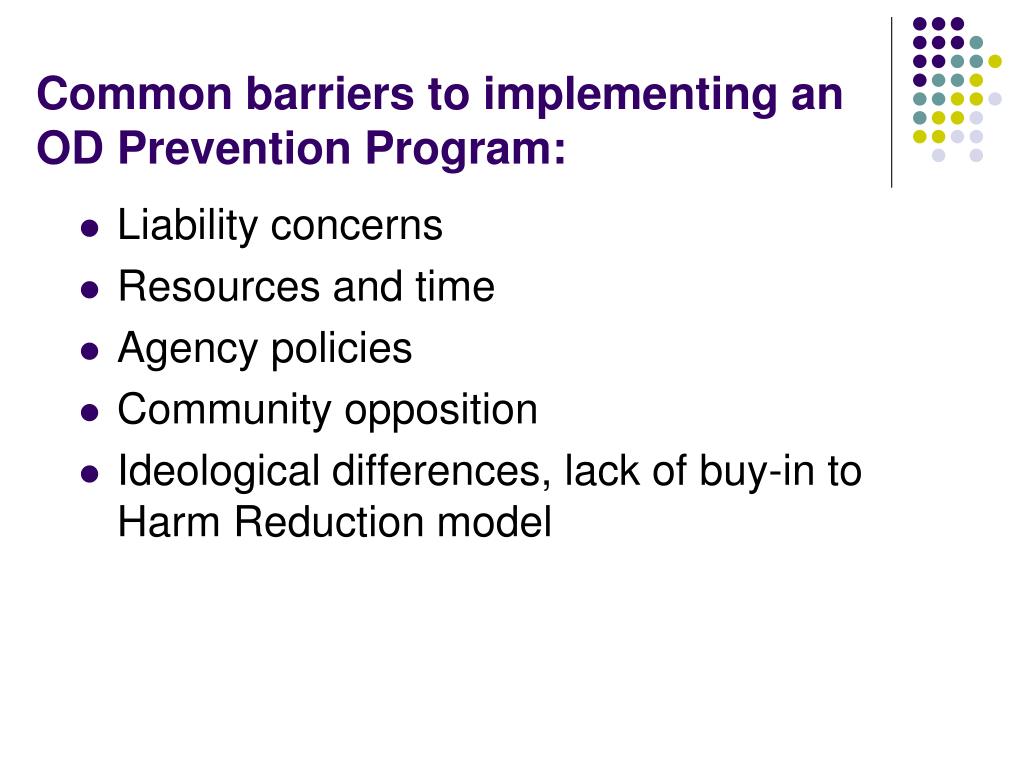 Common barriers to implementing an OD Prevention Program:

- Liability concerns
- Resources and time
- Agency policies
- Community opposition
- Ideological differences, lack of buy-in to Harm Reduction model